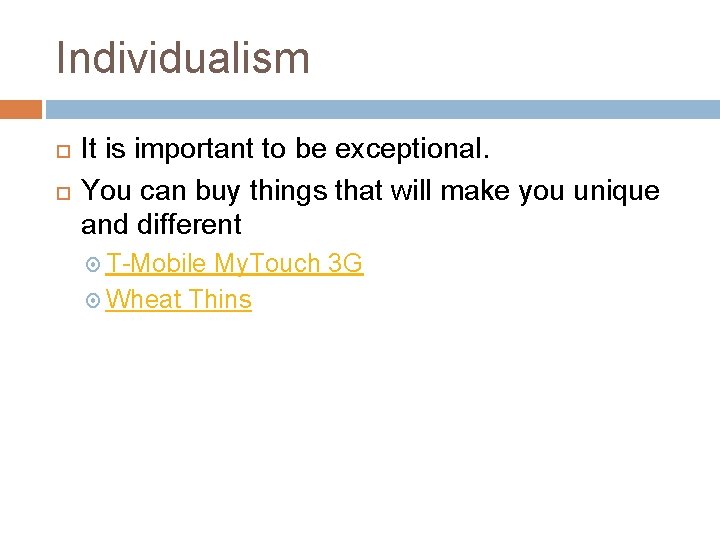 Individualism

It is important to be exceptional.

You can buy things that will make you unique and different

T-Mobile MyTouch 3G

Wheat Thins